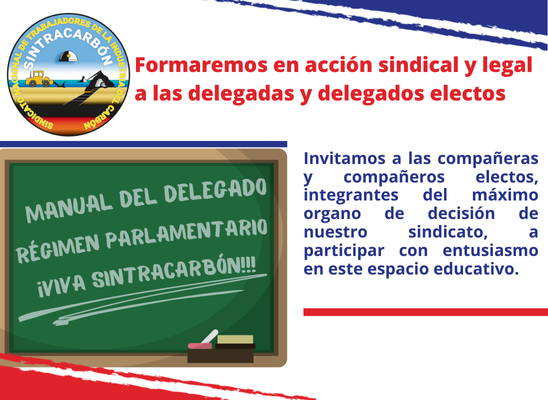 SINDICATO NACIONAL DE TRABAJADORES DE LA INDUSTRIA DEL CARBÓN
SINTRACARBÓN

Formaremos en acción sindical y legal a las delegadas y delegados electos

MANUAL DEL DELEGADO
RÉGIMEN PARLAMENTARIO
¡VIVA SINTRACARBÓN!!!

Invitamos a las compañeras y compañeros electos, integrantes del máximo organo de decisión de nuestro sindicato, a participar con entusiasmo en este espacio educativo.